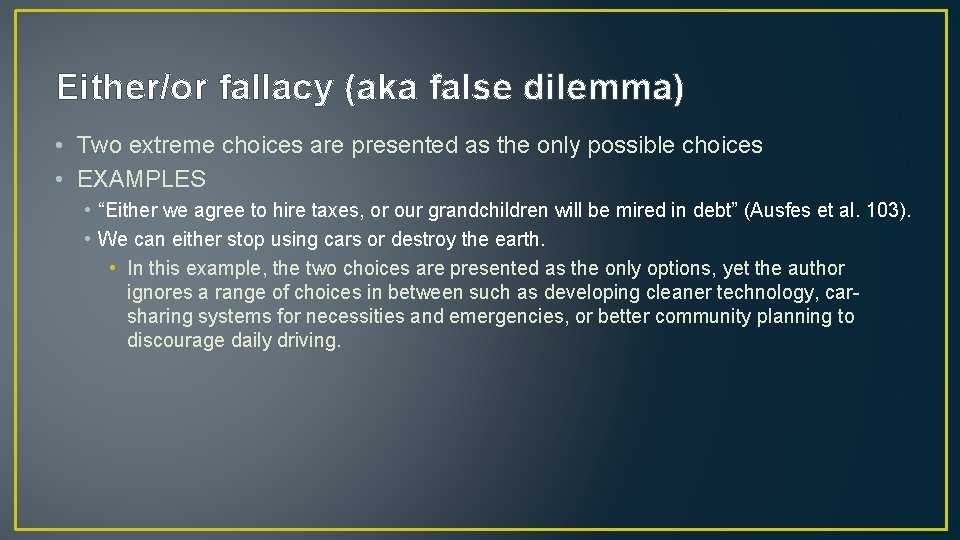 Either/or fallacy (aka false dilemma)

• Two extreme choices are presented as the only possible choices
• EXAMPLES
• "Either we agree to hire taxes, or our grandchildren will be mired in debt" (Ausfes et al. 103).
• We can either stop using cars or destroy the earth.
• In this example, the two choices are presented as the only options, yet the author ignores a range of choices in between such as developing cleaner technology, car-sharing systems for necessities and emergencies, or better community planning to discourage daily driving.